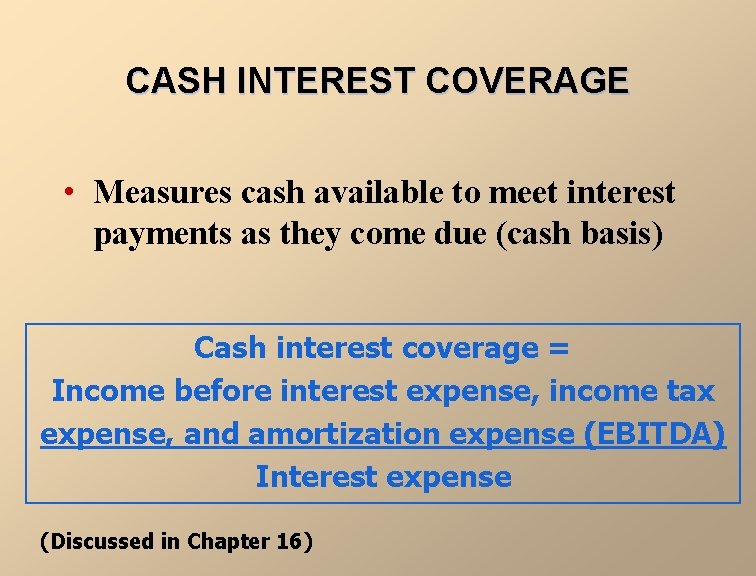 CASH INTEREST COVERAGE

• Measures cash available to meet interest payments as they come due (cash basis)

Cash interest coverage =
Income before interest expense, income tax expense, and amortization expense (EBITDA)
Interest expense

(Discussed in Chapter 16)